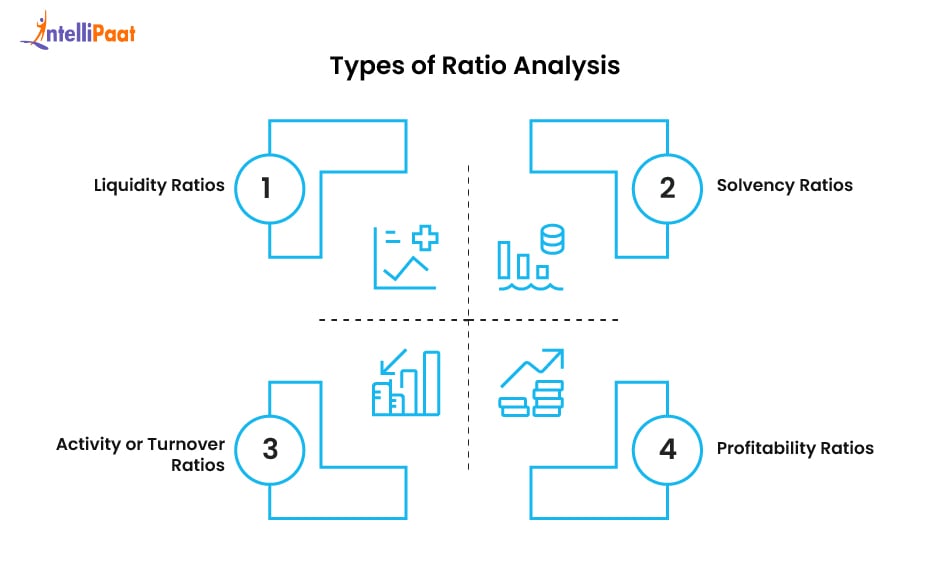 IntelliPaat

Types of Ratio Analysis

Liquidity Ratios
1

2
Solvency Ratios

Activity or Turnover Ratios
3

4
Profitability Ratios